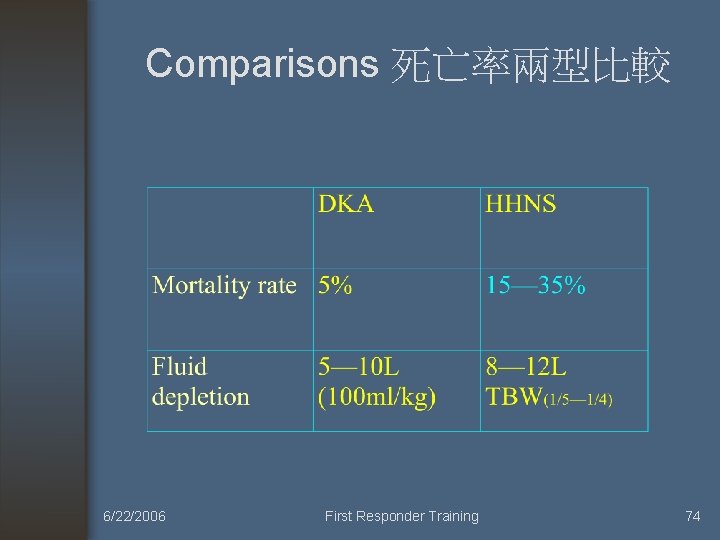 Comparisons 死亡率兩型比較

| | DKA | HHNS |
|---|---|---|
| Mortality rate | 5% | 15—35% |
| Fluid depletion | 5—10L (100ml/kg) | 8—12L TBW(1/5—1/4) |

6/22/2006

First Responder Training

74